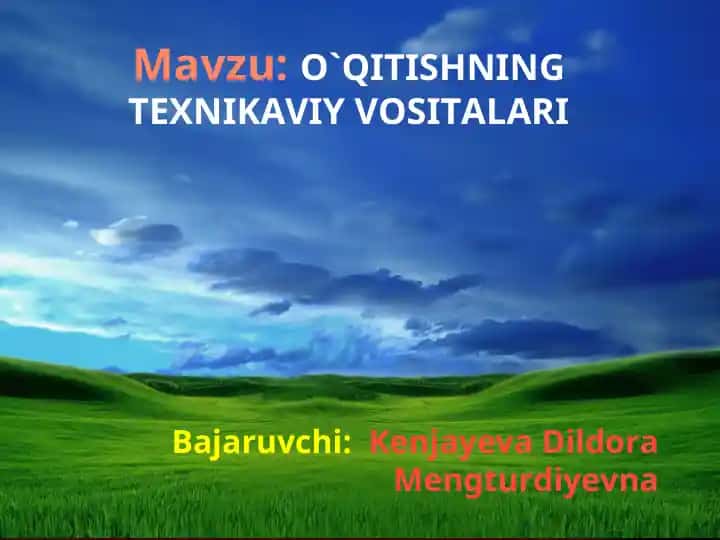 Mavzu: O`QITISHNING TEXNIKAVIY VOSITALARI

Bajaruvchi: Kenjayeva Dildora Mengturdiyevna